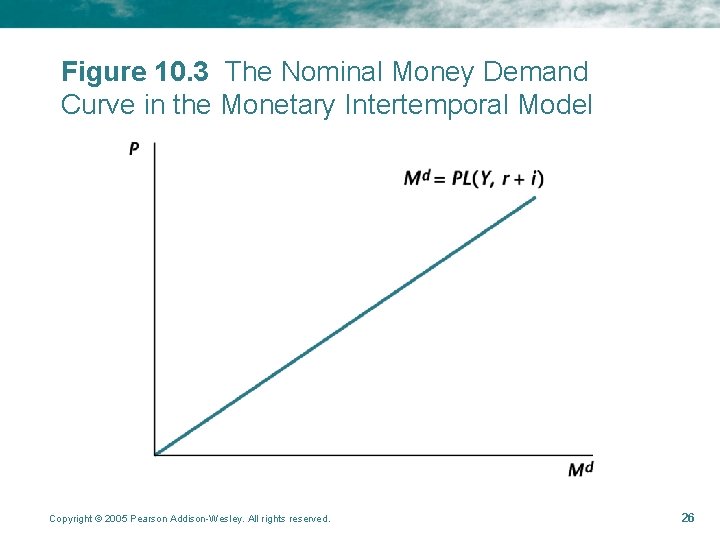 Figure 10.3 The Nominal Money Demand Curve in the Monetary Intertemporal Model

P

$M^d = PL(Y, r + i)$

$M^d$

Copyright © 2005 Pearson Addison-Wesley. All rights reserved.

26